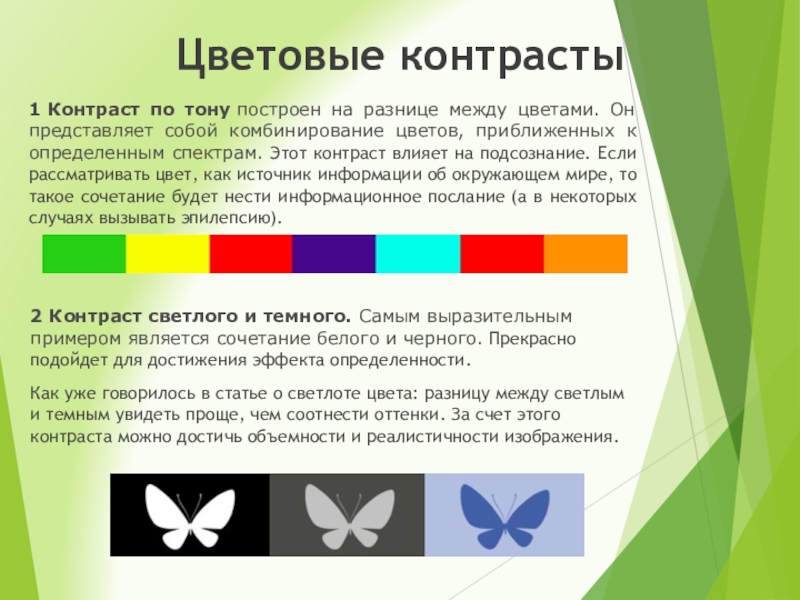 Цветовые контрасты

1 Контраст по тону построен на разнице между цветами. Он представляет собой комбинирование цветов, приближенных к определенным спектрам. Этот контраст влияет на подсознание. Если рассматривать цвет, как источник информации об окружающем мире, то такое сочетание будет нести информационное послание (а в некоторых случаях вызывать эпилепсию).

2 Контраст светлого и темного. Самым выразительным примером является сочетание белого и черного. Прекрасно подойдет для достижения эффекта определенности.

Как уже говорилось в статье о светлоте цвета: разницу между светлым и темным увидеть проще, чем соотнести оттенки. За счет этого контраста можно достичь объемности и реалистичности изображения.